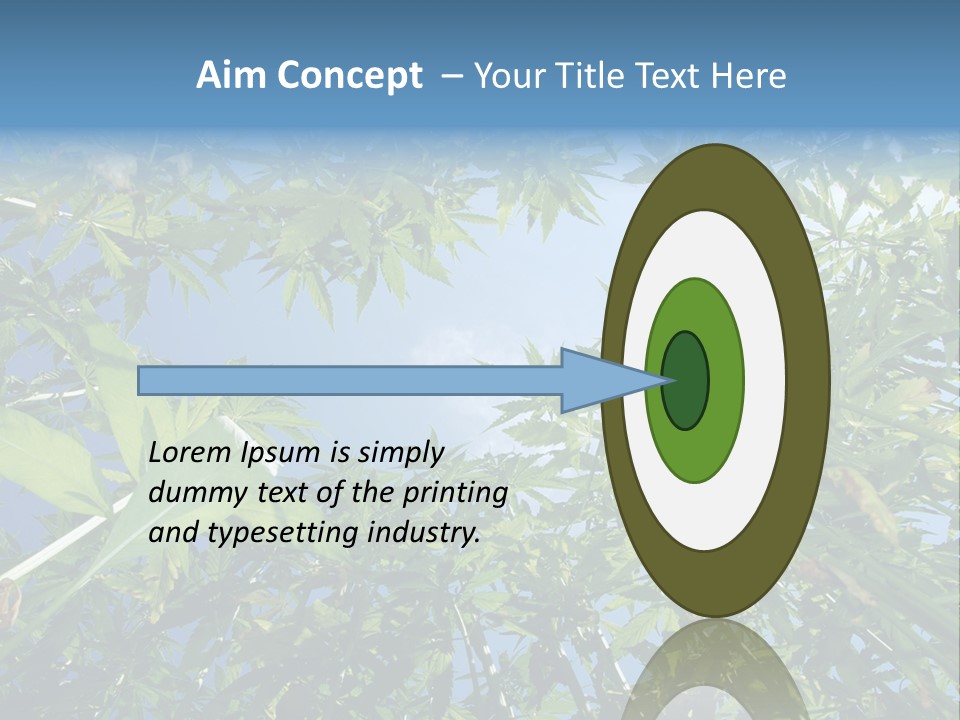 Aim Concept – Your Title Text Here

Lorem Ipsum is simply dummy text of the printing and typesetting industry.